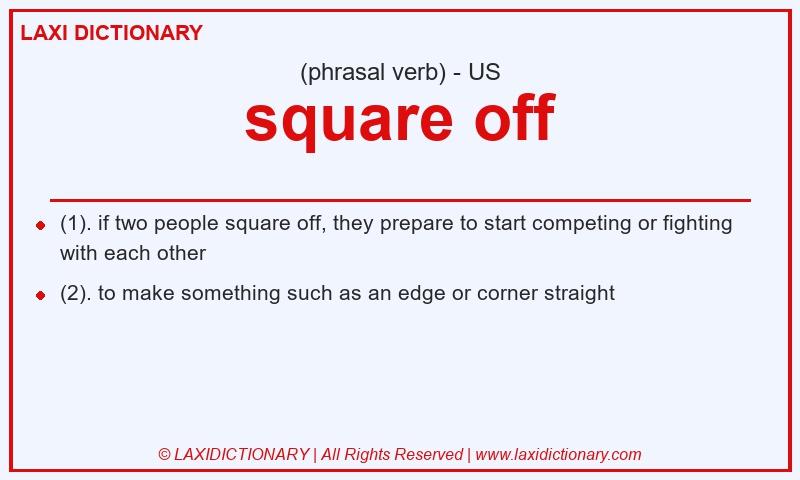 LAXI DICTIONARY

(phrasal verb) - US

square off

- (1). if two people square off, they prepare to start competing or fighting with each other
- (2). to make something such as an edge or corner straight

© LAXIDICTIONARY | All Rights Reserved | www.laxidictionary.com